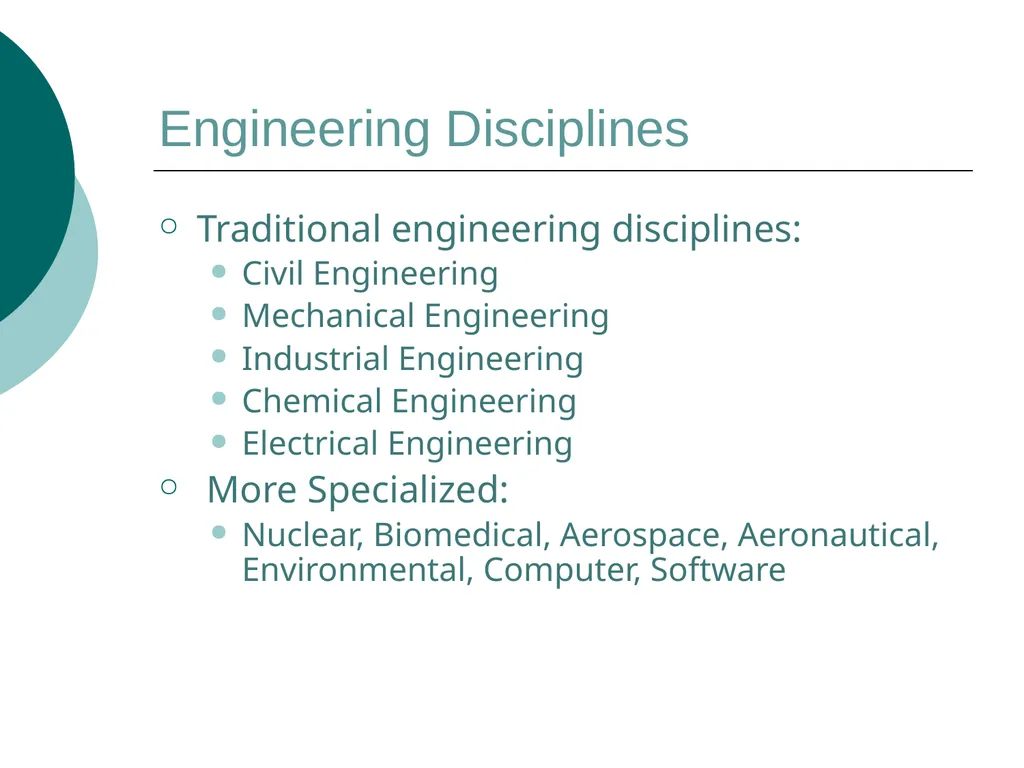 Engineering Disciplines

Traditional engineering disciplines:

Civil Engineering
Mechanical Engineering
Industrial Engineering
Chemical Engineering
Electrical Engineering

More Specialized:

Nuclear, Biomedical, Aerospace, Aeronautical, Environmental, Computer, Software